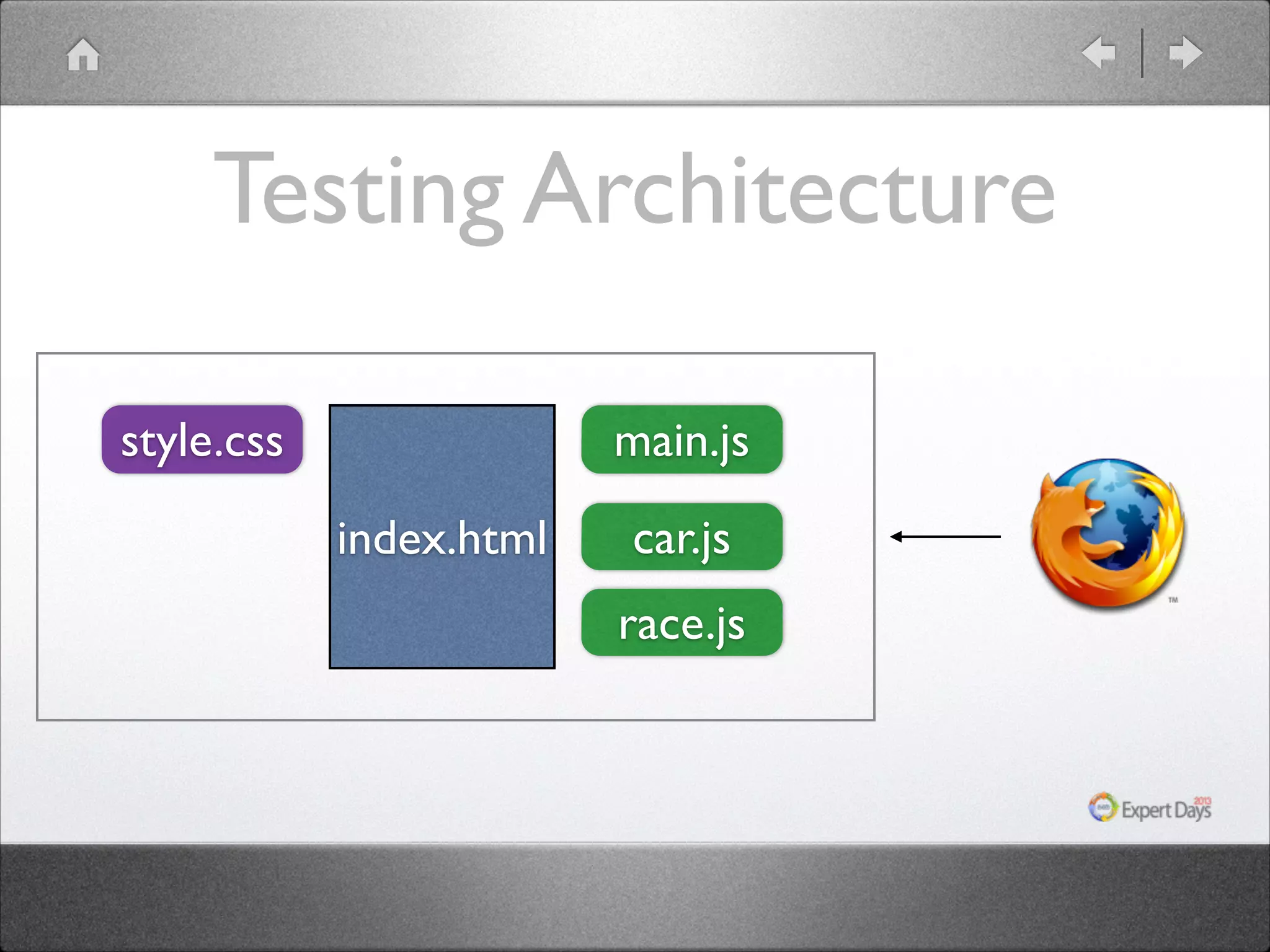 Testing Architecture

style.css

index.html

main.js

car.js

race.js

TM

Expert Days 2013